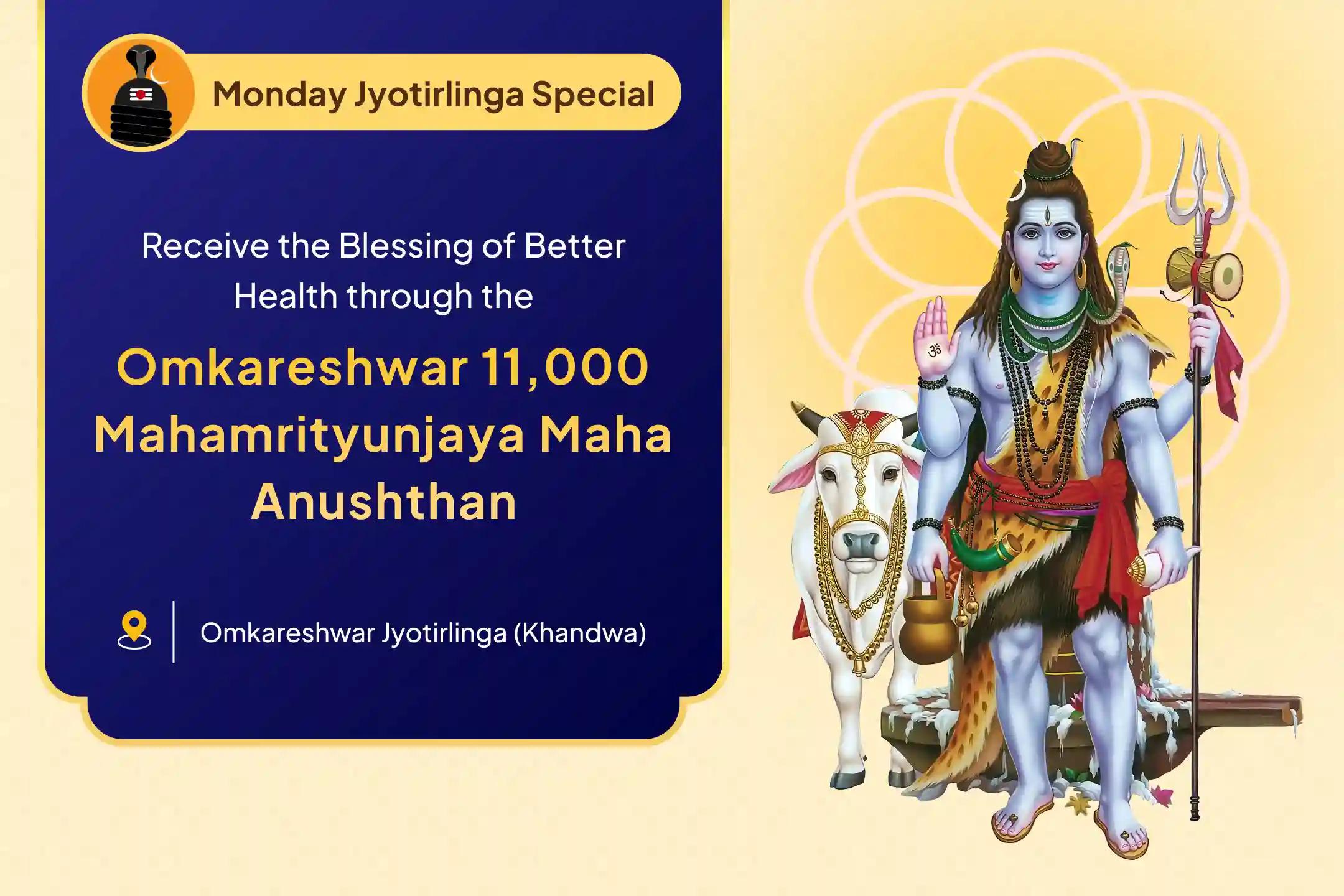 Monday Jyotirlinga Special

Receive the Blessing of Better Health through the

Omkareshwar 11,000 Mahamrityunjaya Maha Anushthan

Omkareshwar Jyotirlinga (Khandwa)

ॐ